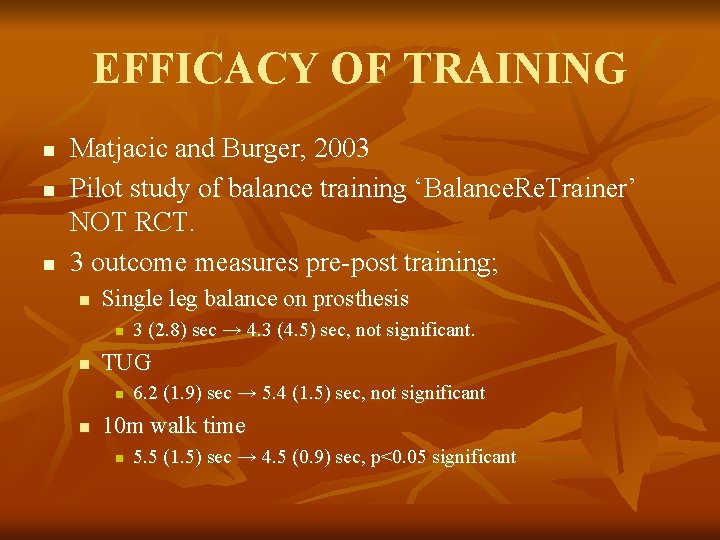 EFFICACY OF TRAINING

- Matjacic and Burger, 2003
- Pilot study of balance training ‘BalanceReTrainer’ NOT RCT.
- 3 outcome measures pre-post training;
  - Single leg balance on prosthesis
    - 3 (2.8) sec → 4.3 (4.5) sec, not significant.
  - TUG
    - 6.2 (1.9) sec → 5.4 (1.5) sec, not significant
  - 10m walk time
    - 5.5 (1.5) sec → 4.5 (0.9) sec, p<0.05 significant